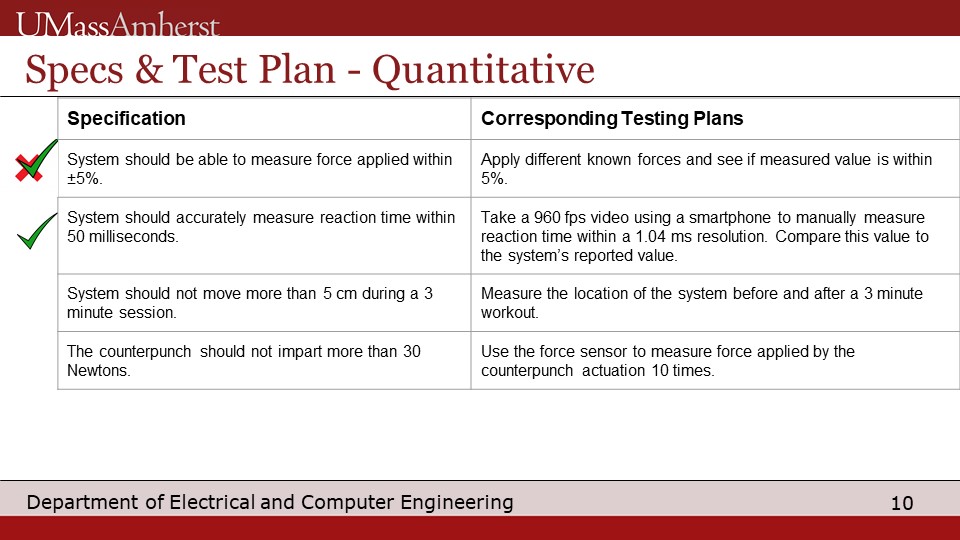 UMassAmherst

Specs & Test Plan - Quantitative

| Specification | Corresponding Testing Plans |
|---|---|
| System should be able to measure force applied within ±5%. | Apply different known forces and see if measured value is within 5%. |
| System should accurately measure reaction time within 50 milliseconds. | Take a 960 fps video using a smartphone to manually measure reaction time within a 1.04 ms resolution. Compare this value to the system's reported value. |
| System should not move more than 5 cm during a 3 minute session. | Measure the location of the system before and after a 3 minute workout. |
| The counterpunch should not impart more than 30 Newtons. | Use the force sensor to measure force applied by the counterpunch actuation 10 times. |

Department of Electrical and Computer Engineering 10